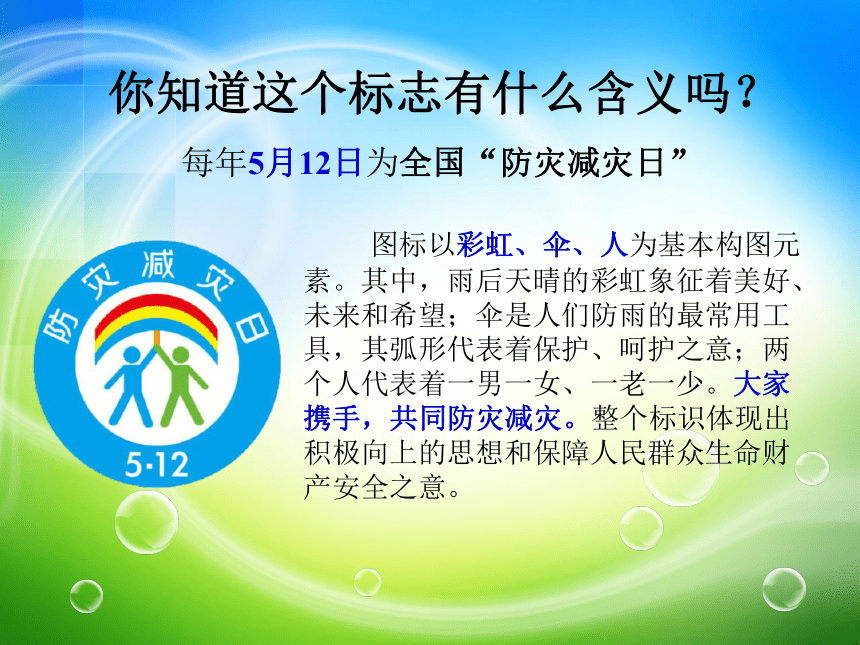 你知道这个标志有什么含义吗？

每年5月12日为全国“防灾减灾日”

防灾减灾日

5·12

图标以彩虹、伞、人为基本构图元素。其中，雨后天晴的彩虹象征着美好、未来和希望；伞是人们防雨的最常用工具，其弧形代表着保护、呵护之意；两个人代表着一男一女、一老一少。大家携手，共同防灾减灾。整个标识体现出积极向上的思想和保障人民群众生命财产安全之意。